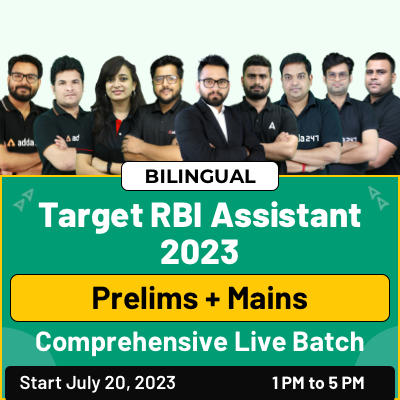 adda
ad
da 247
247

BILINGUAL

Target RBI Assistant 2023

Prelims + Mains

Comprehensive Live Batch

Start July 20, 2023

1 PM to 5 PM